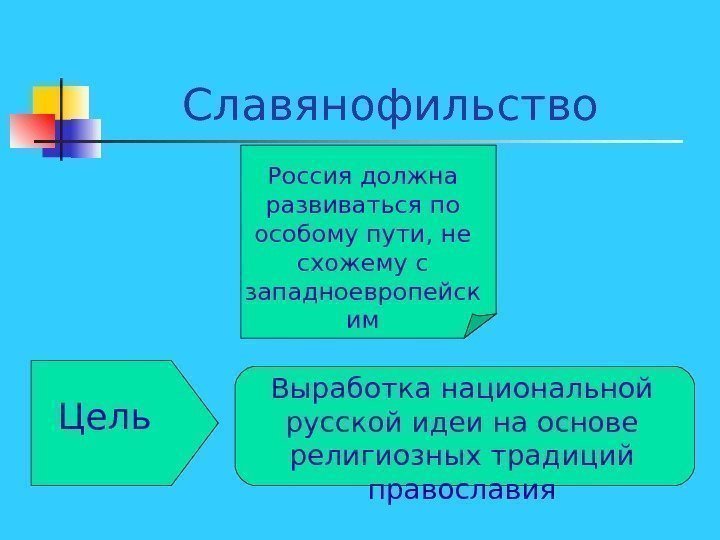 Славянофильство

Россия должна развиваться по особому пути, не схожему с западноевропейским

Цель

Выработка национальной русской идеи на основе религиозных традиций православия